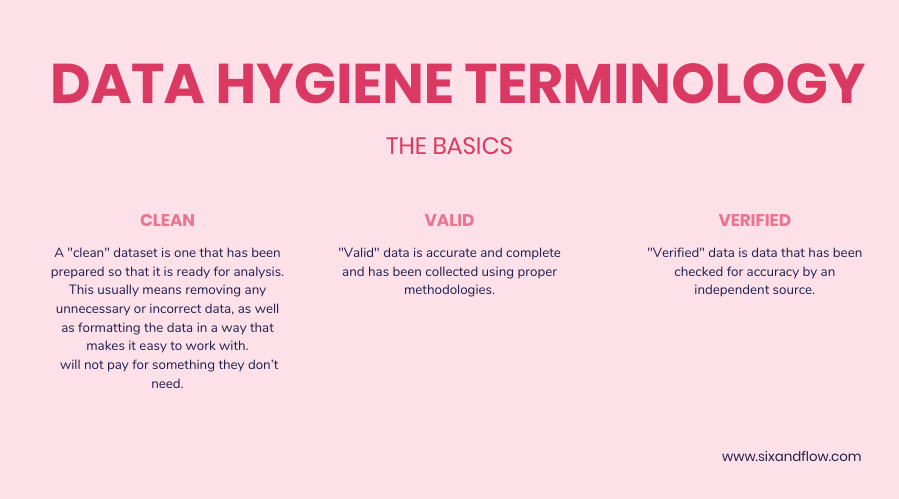 DATA HYGIENE TERMINOLOGY

THE BASICS

CLEAN

A "clean" dataset is one that has been prepared so that it is ready for analysis. This usually means removing any unnecessary or incorrect data, as well as formatting the data in a way that makes it easy to work with.
will not pay for something they don't need.

VALID

"Valid" data is accurate and complete and has been collected using proper methodologies.

VERIFIED

"Verified" data is data that has been checked for accuracy by an independent source.

www.sixandflow.com